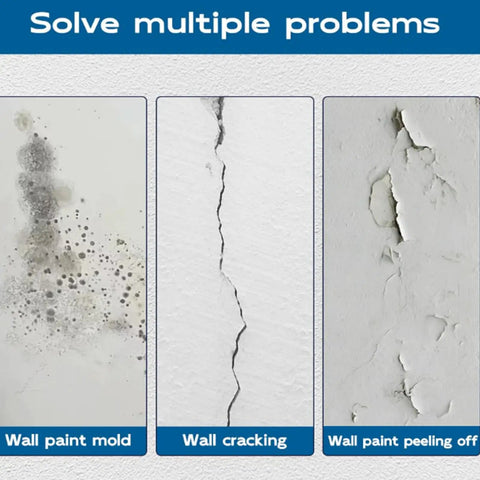 Solve multiple problems

Wall paint mold

Wall cracking

Wall paint peeling off